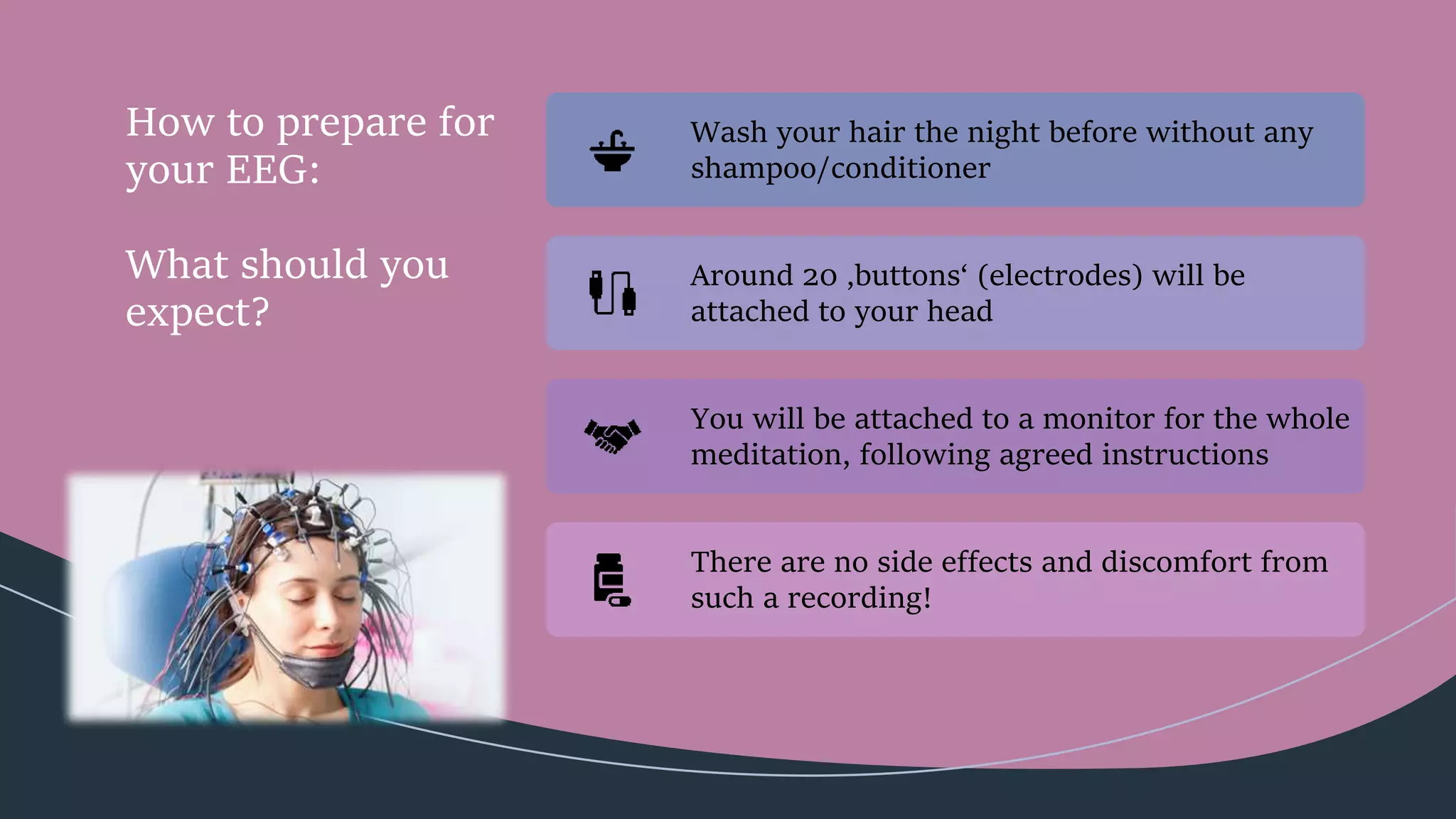 How to prepare for your EEG:

What should you expect?

Wash your hair the night before without any shampoo/conditioner

Around 20 ‚buttons‘ (electrodes) will be attached to your head

You will be attached to a monitor for the whole meditation, following agreed instructions

There are no side effects and discomfort from such a recording!